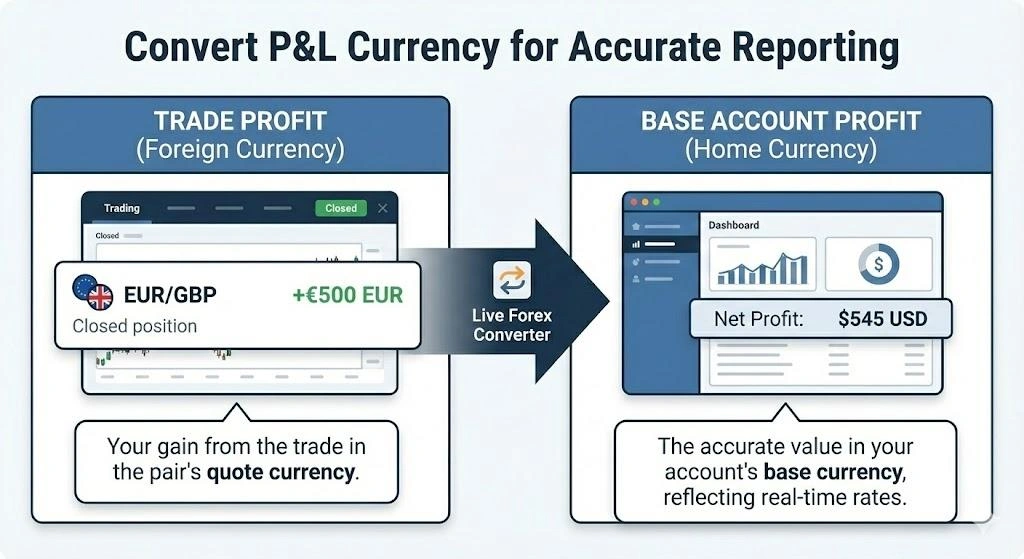 Convert P&L Currency for Accurate Reporting

TRADE PROFIT
(Foreign Currency)

Trading

Closed

Closed

EUR/GBP

+€500 EUR

Closed position

Your gain from the trade in the pair's quote currency.

Live Forex Converter

BASE ACCOUNT PROFIT
(Home Currency)

Dashboard

$

Net Profit: $545 USD

The accurate value in your account's base currency, reflecting real-time rates.